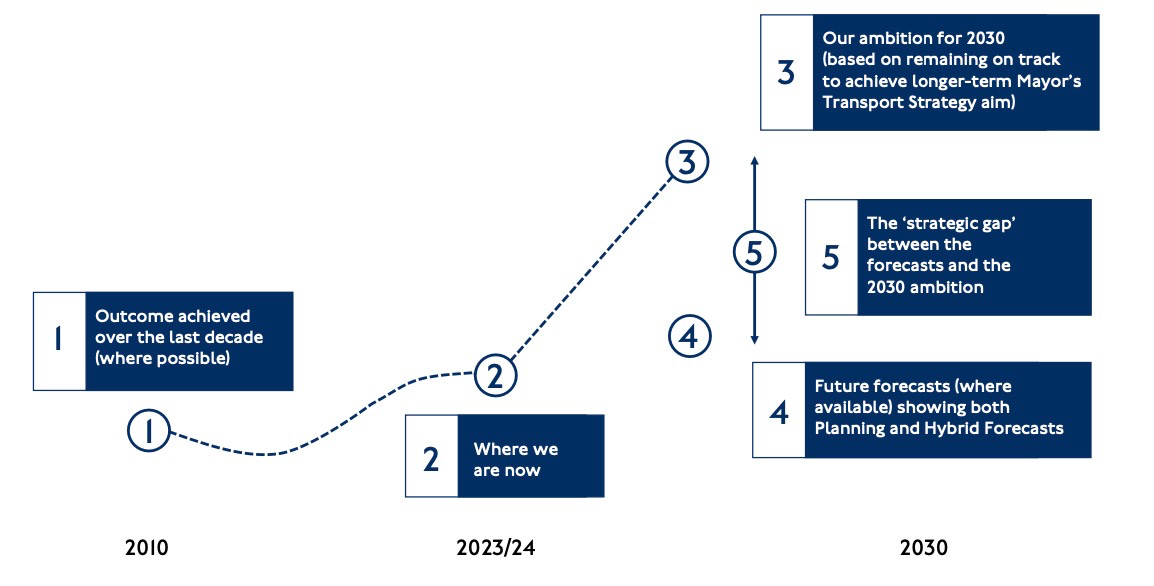 3 Our ambition for 2030 (based on remaining on track to achieve longer-term Mayor's Transport Strategy aim)

3

5

5 The 'strategic gap' between the forecasts and the 2030 ambition

1 Outcome achieved over the last decade (where possible)

4

2

4 Future forecasts (where available) showing both Planning and Hybrid Forecasts

1

2 Where we are now

2010

2023/24

2030